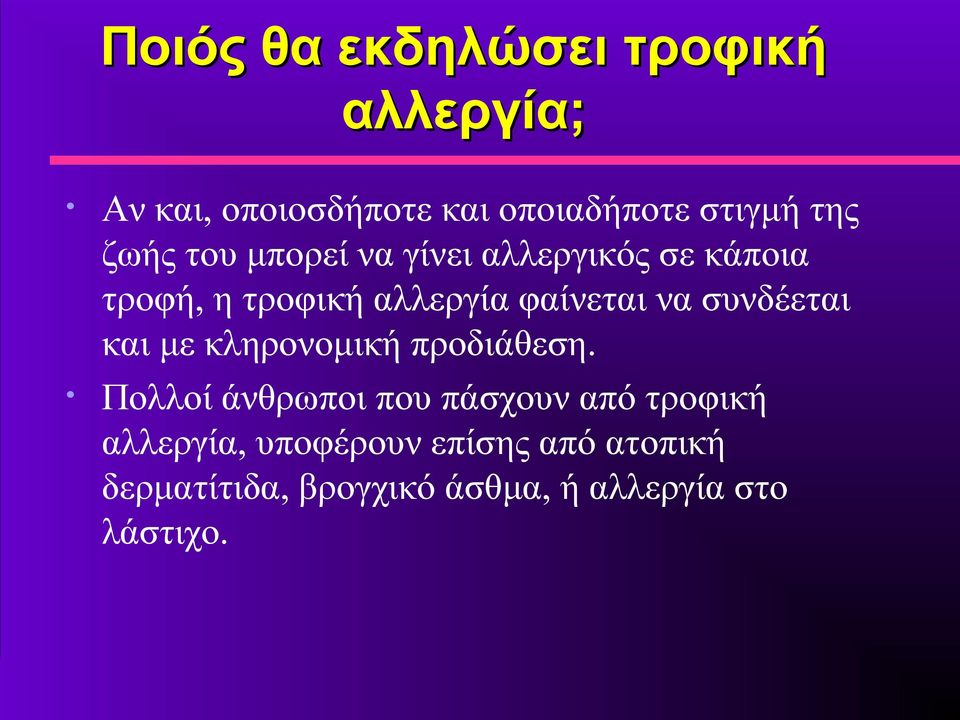 Ποιός θα εκδηλώσει τροφική αλλεργία;

• Αν και, οποιοσδήποτε και οποιαδήποτε στιγμή της ζωής του μπορεί να γίνει αλλεργικός σε κάποια τροφή, η τροφική αλλεργία φαίνεται να συνδέεται και με κληρονομική προδιάθεση.

• Πολλοί άνθρωποι που πάσχουν από τροφική αλλεργία, υποφέρουν επίσης από ατοπική δερματίτιδα, βρογχικό άσθμα, ή αλλεργία στο λάστιχο.